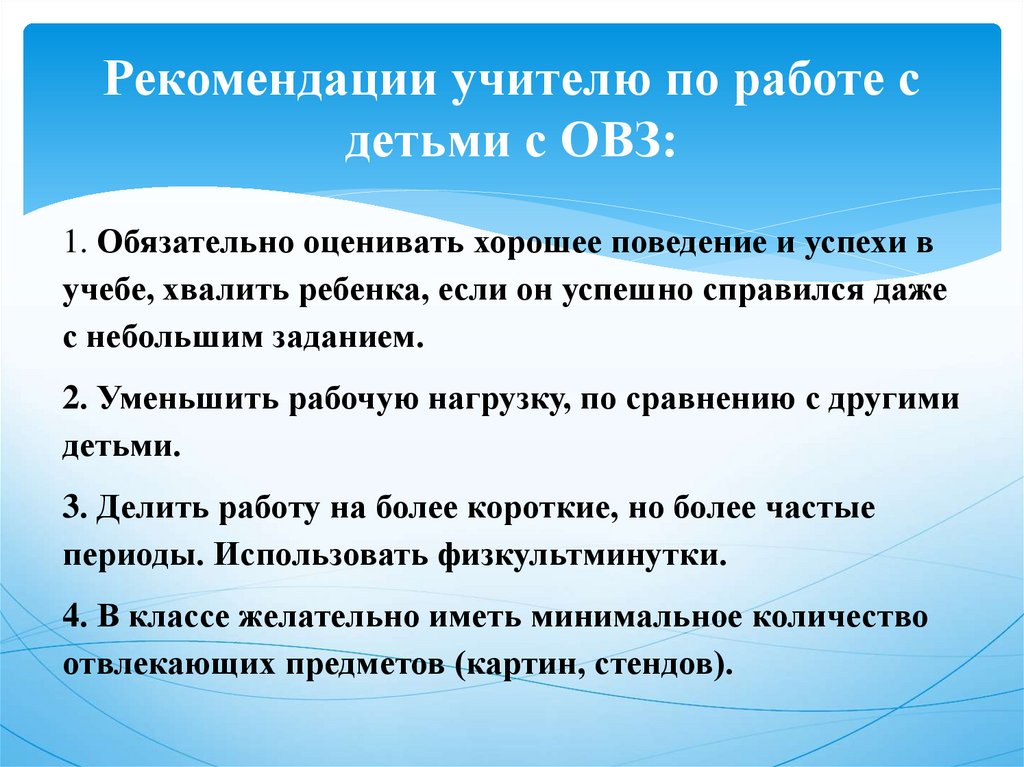 Рекомендации учителю по работе с детьми с ОВЗ:

1. Обязательно оценивать хорошее поведение и успехи в учебе, хвалить ребенка, если он успешно справился даже с небольшим заданием.

2. Уменьшить рабочую нагрузку, по сравнению с другими детьми.

3. Делить работу на более короткие, но более частые периоды. Использовать физкультминутки.

4. В классе желательно иметь минимальное количество отвлекающих предметов (картин, стендов).